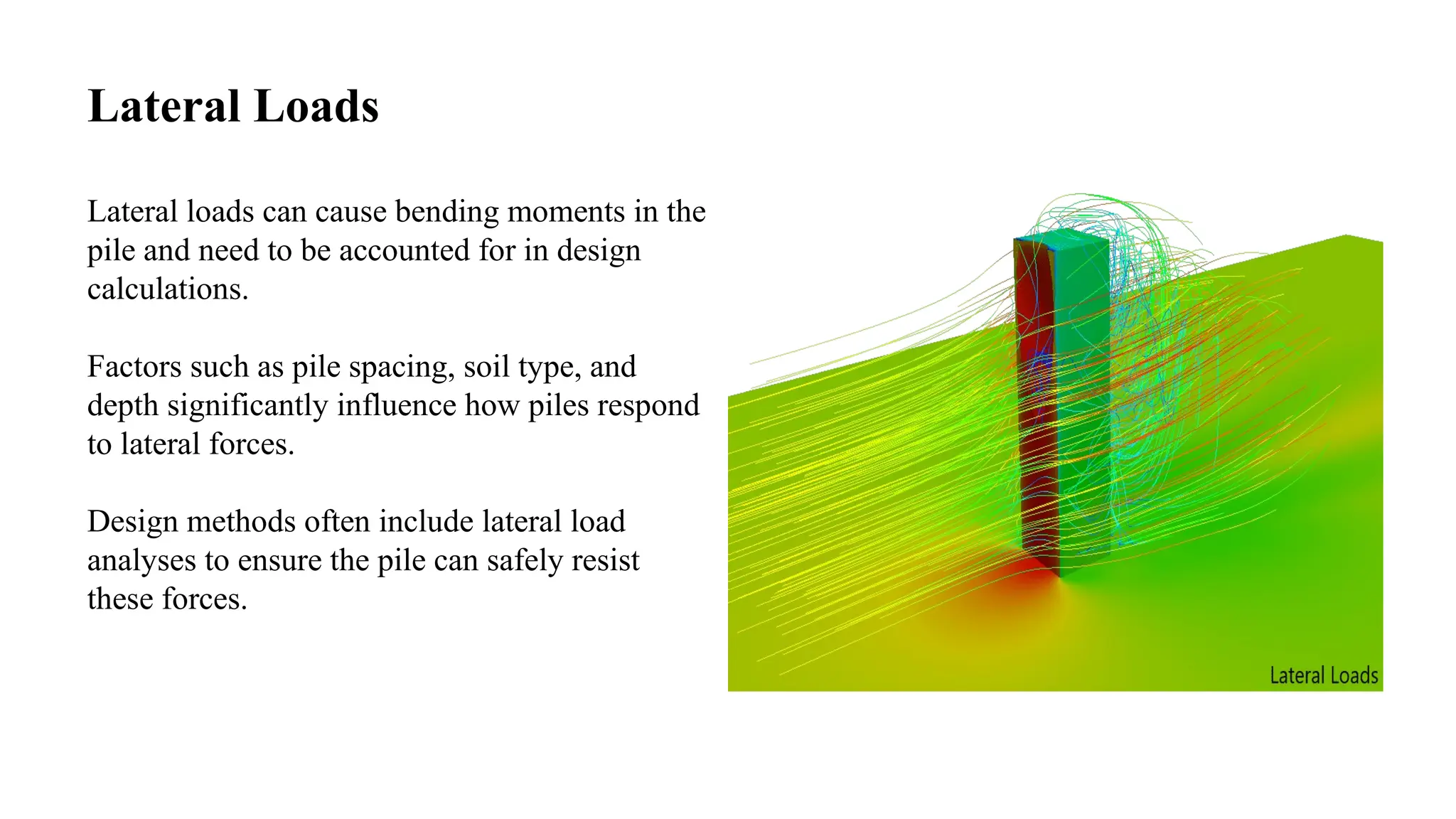 Lateral Loads

Lateral loads can cause bending moments in the pile and need to be accounted for in design calculations.

Factors such as pile spacing, soil type, and depth significantly influence how piles respond to lateral forces.

Design methods often include lateral load analyses to ensure the pile can safely resist these forces.

Lateral Loads